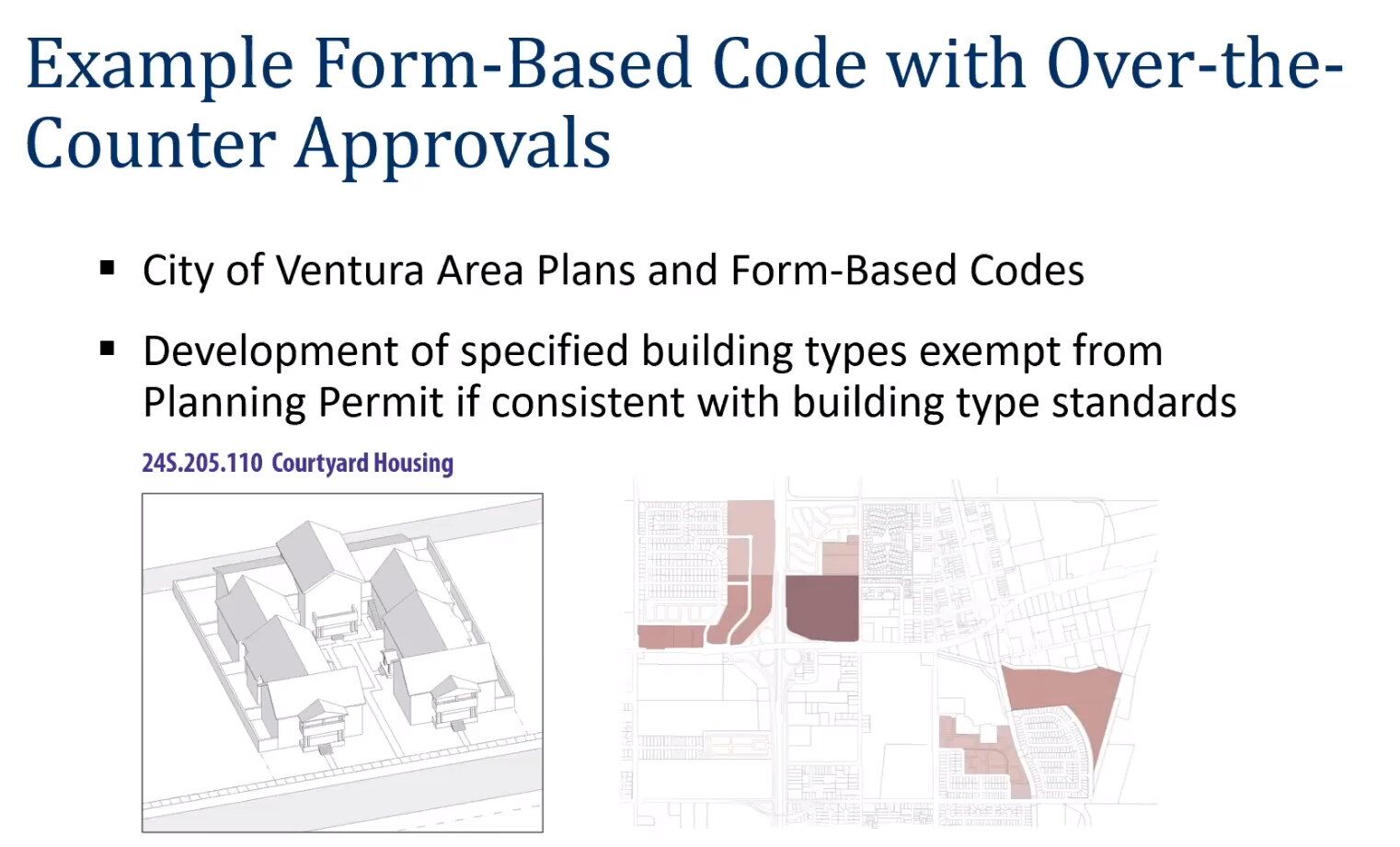 Example Form-Based Code with Over-the-Counter Approvals

▪ City of Ventura Area Plans and Form-Based Codes

▪ Development of specified building types exempt from Planning Permit if consistent with building type standards

24S.205.110 Courtyard Housing